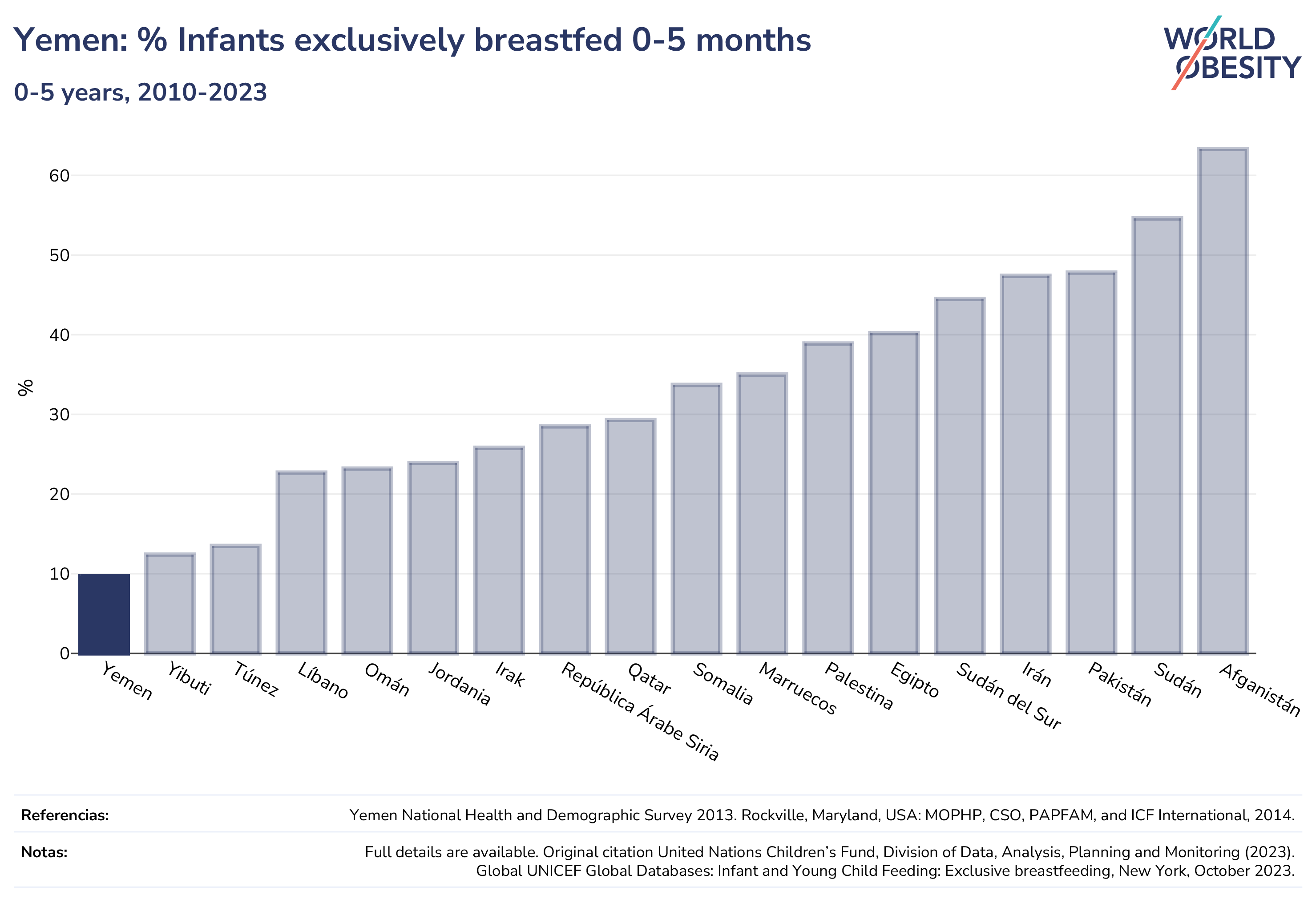 Yemen: % Infants exclusively breastfed 0-5 months

0-5 years, 2010-2023

WORLD OBESITY

%

60
50
40
30
20
10
0

Yemen
Yibuti
Túnez
Líbano
Omán
Jordania
Irak
República Árabe Siria
Qatar
Somalia
Marruecos
Palestina
Egipto
Sudán del Sur
Irán
Pakistán
Sudán
Afganistán

Referencias: Yemen National Health and Demographic Survey 2013. Rockville, Maryland, USA: MOPHP, CSO, PAPFAM, and ICF International, 2014.

Notas: Full details are available. Original citation United Nations Children's Fund, Division of Data, Analysis, Planning and Monitoring (2023). Global UNICEF Global Databases: Infant and Young Child Feeding: Exclusive breastfeeding, New York, October 2023.